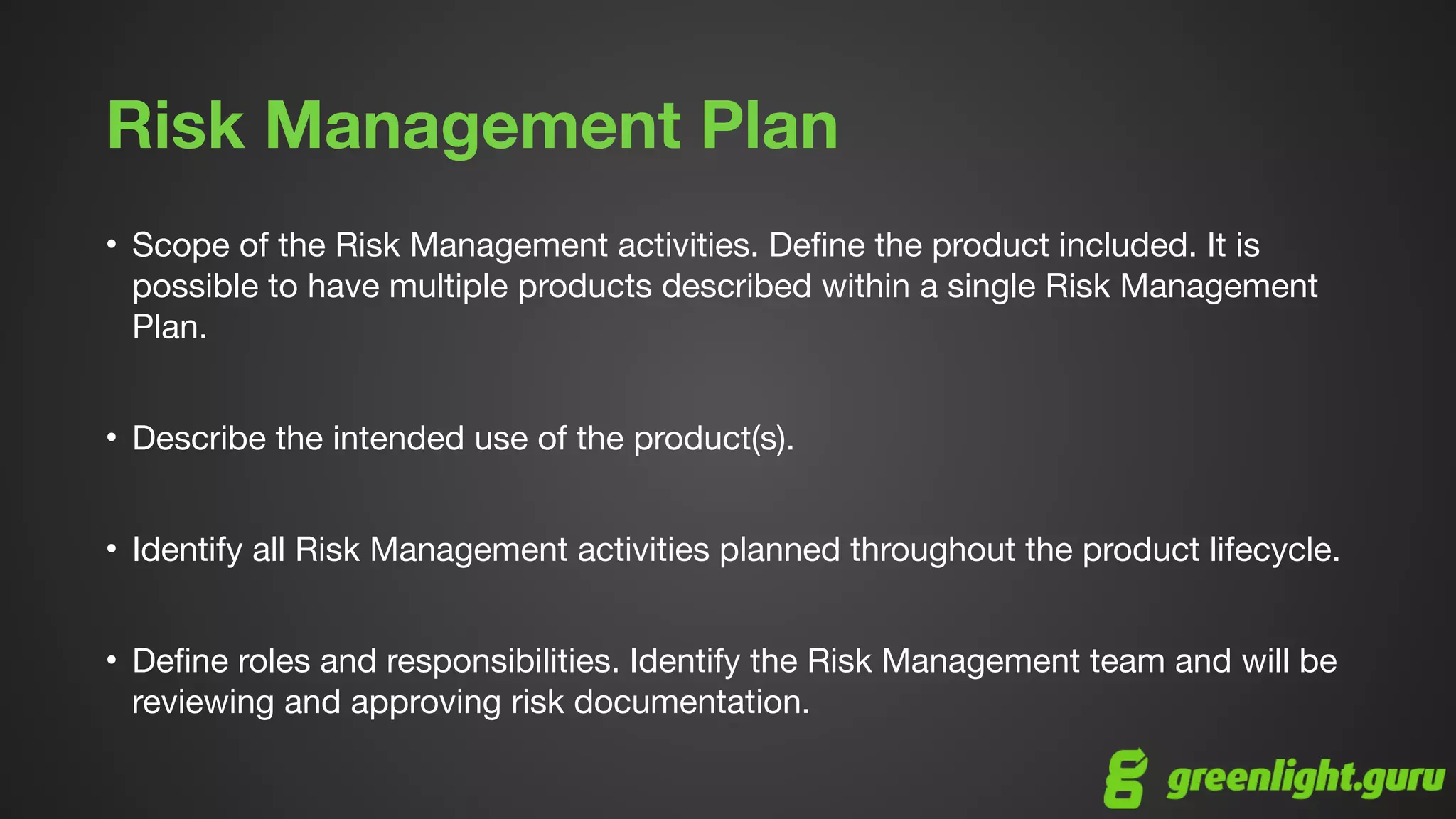 Risk Management Plan

• Scope of the Risk Management activities. Define the product included. It is possible to have multiple products described within a single Risk Management Plan.

• Describe the intended use of the product(s).

• Identify all Risk Management activities planned throughout the product lifecycle.

• Define roles and responsibilities. Identify the Risk Management team and will be reviewing and approving risk documentation.

greenlight.guru